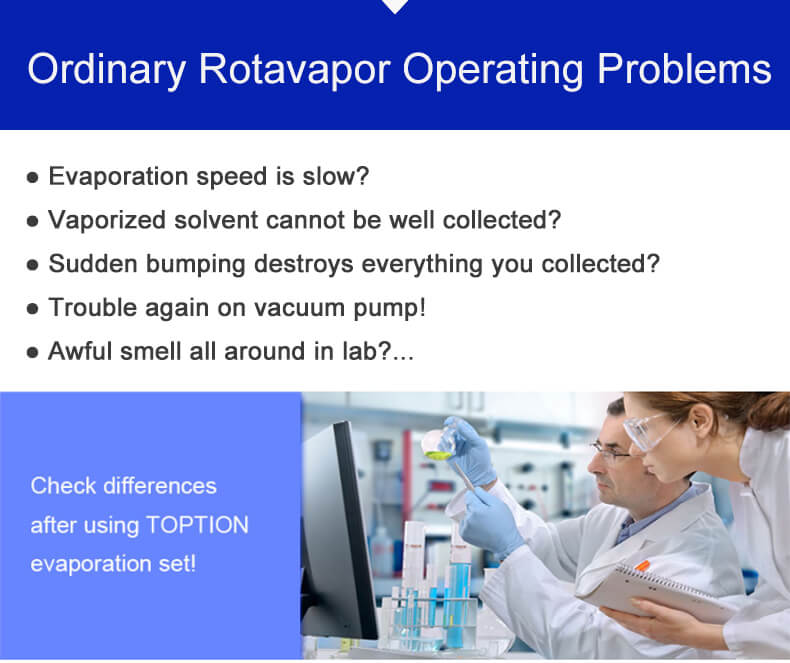 Ordinary Rotavapor Operating Problems

● Evaporation speed is slow?
● Vaporized solvent cannot be well collected?
● Sudden bumping destroys everything you collected?
● Trouble again on vacuum pump!
● Awful smell all around in lab?...

Check differences after using TOPTION evaporation set!